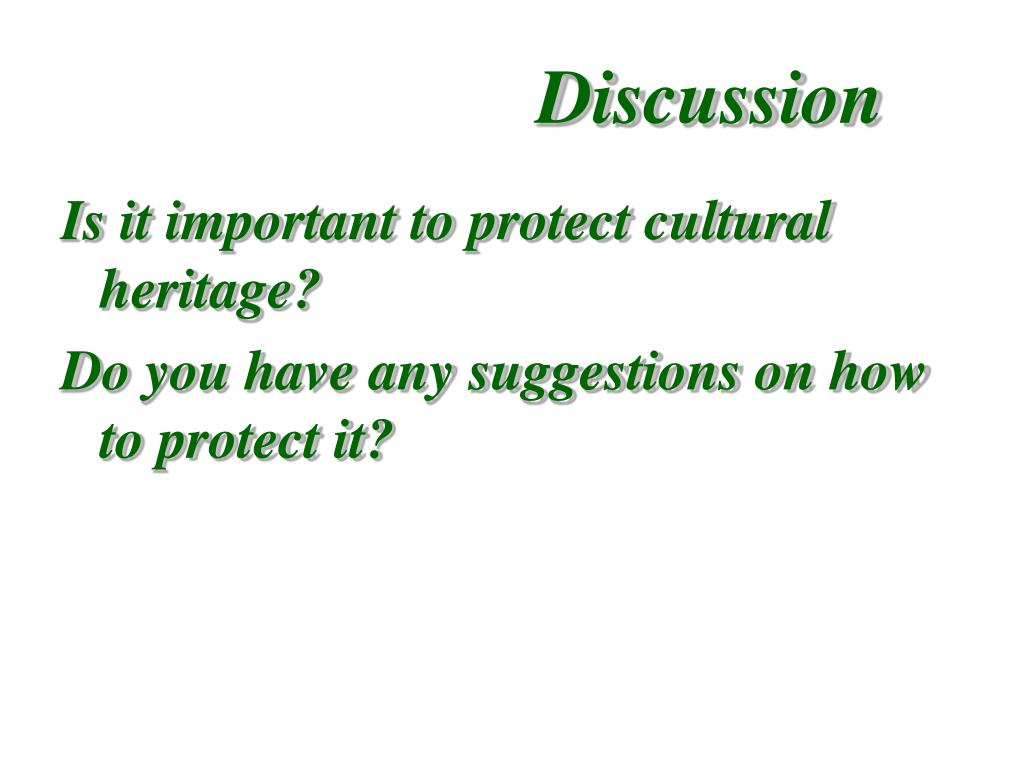 Discussion

Is it important to protect cultural heritage?

Do you have any suggestions on how to protect it?